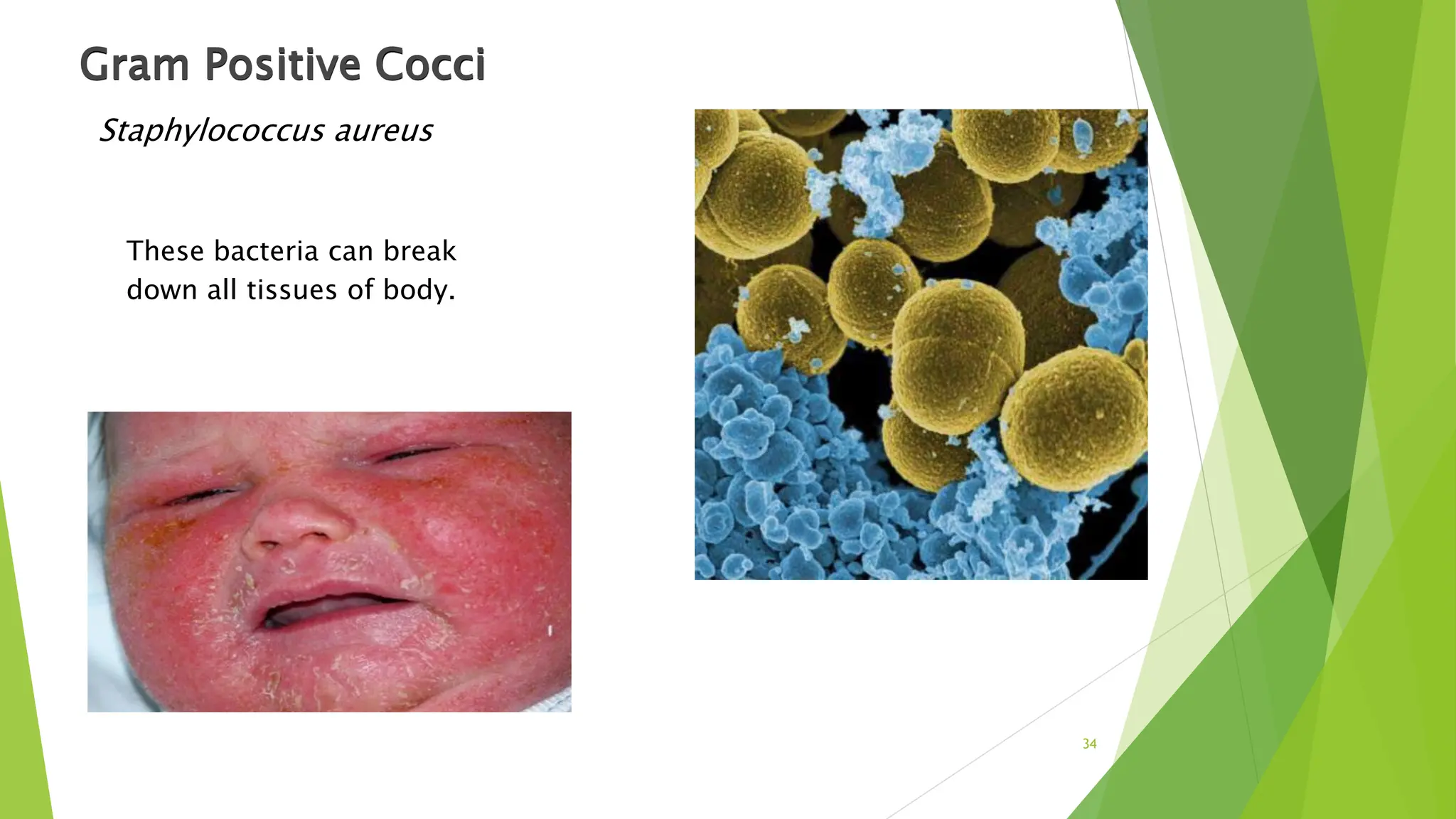 Gram Positive Cocci

Staphylococcus aureus

These bacteria can break down all tissues of body.

34